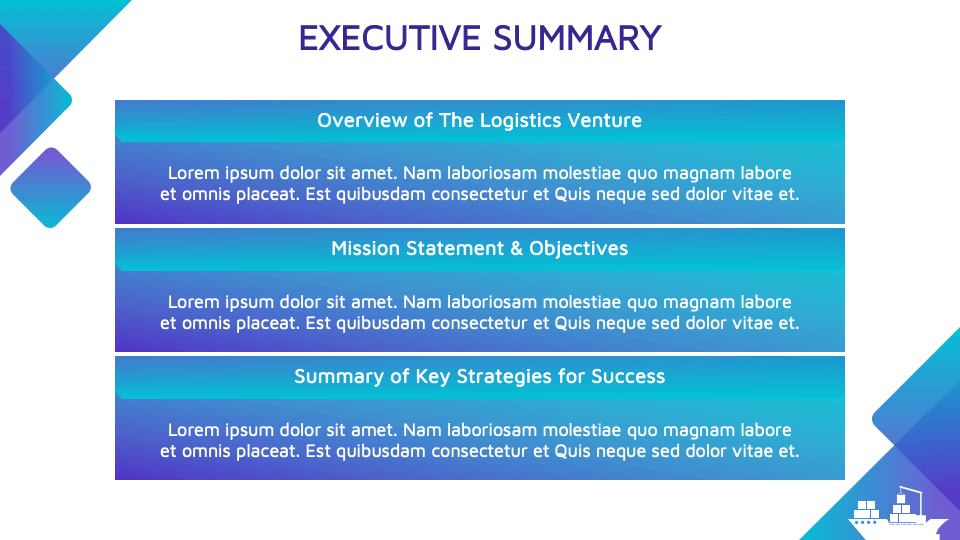 EXECUTIVE SUMMARY

Overview of The Logistics Venture

Lorem ipsum dolor sit amet. Nam laboriosam molestiae quo magnam labore et omnis placeat. Est quibusdam consectetur et Quis neque sed dolor vitae et.

Mission Statement & Objectives

Lorem ipsum dolor sit amet. Nam laboriosam molestiae quo magnam labore et omnis placeat. Est quibusdam consectetur et Quis neque sed dolor vitae et.

Summary of Key Strategies for Success

Lorem ipsum dolor sit amet. Nam laboriosam molestiae quo magnam labore et omnis placeat. Est quibusdam consectetur et Quis neque sed dolor vitae et.